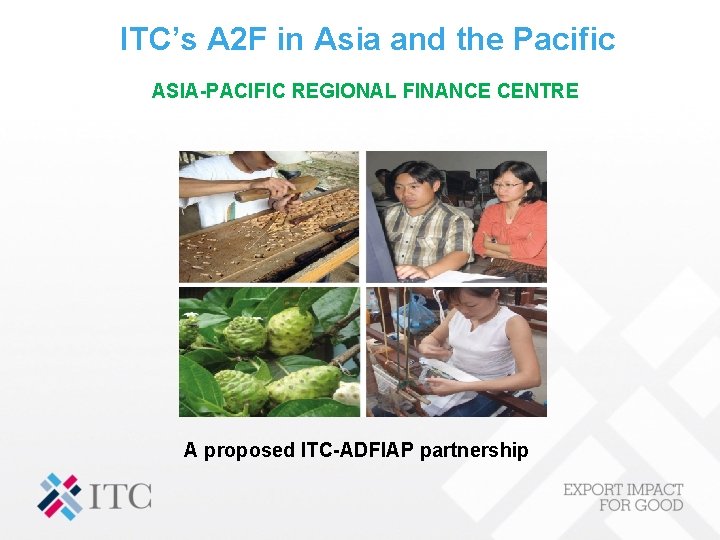 ITC's A2F in Asia and the Pacific

ASIA-PACIFIC REGIONAL FINANCE CENTRE

A proposed ITC-ADFIAP partnership

ITC

EXPORT IMPACT FOR GOOD